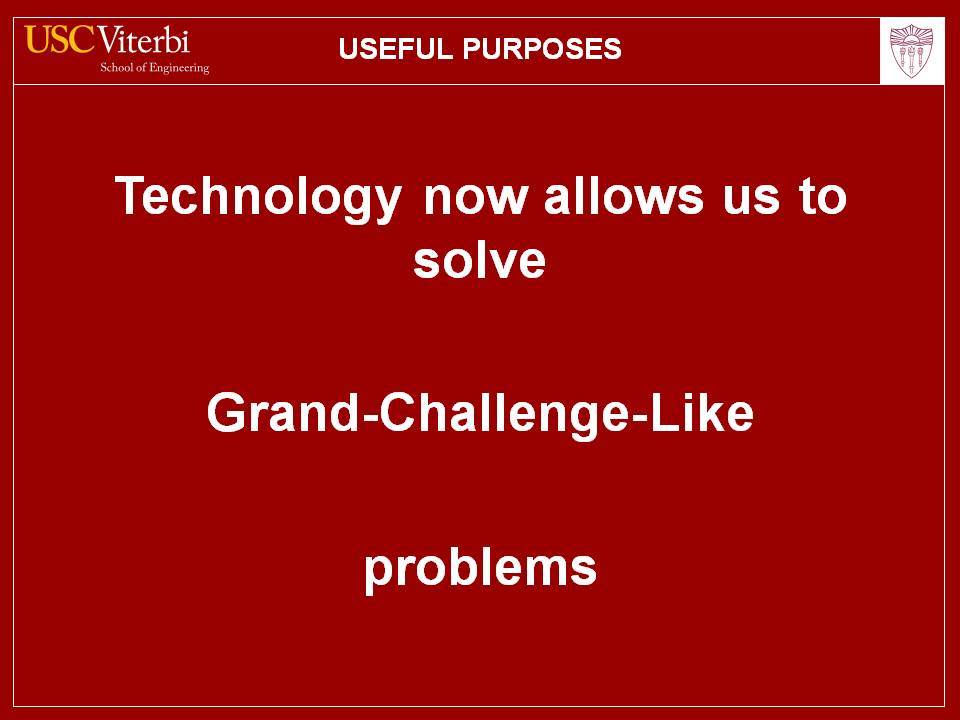 USC Viterbi
School of Engineering

USEFUL PURPOSES

Technology now allows us to solve

Grand-Challenge-Like

problems